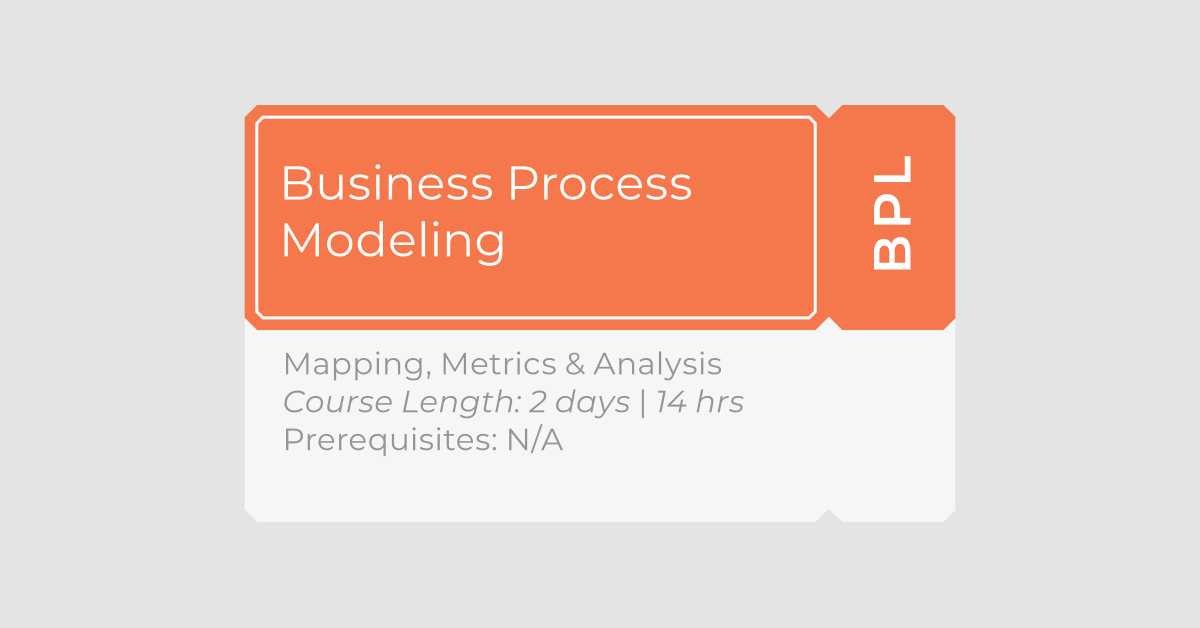 Business Process Modeling

BPL

Mapping, Metrics & Analysis
Course Length: 2 days | 14 hrs
Prerequisites: N/A